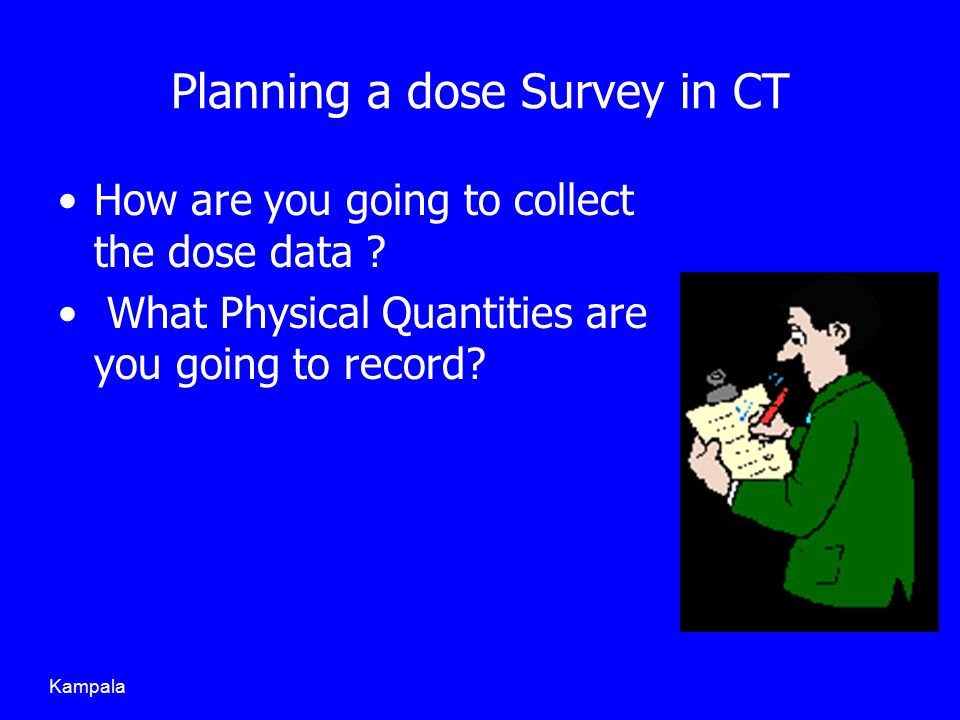 Planning a dose Survey in CT

• How are you going to collect the dose data ?
• What Physical Quantities are you going to record?

Kampala